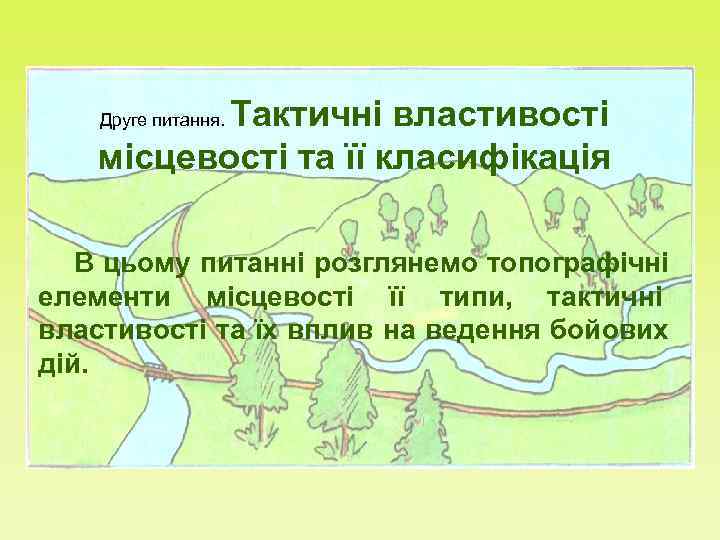 Друге питання. Тактичні властивості місцевості та її класифікація

В цьому питанні розглянемо топографічні елементи місцевості її типи, тактичні властивості та їх вплив на ведення бойових дій.